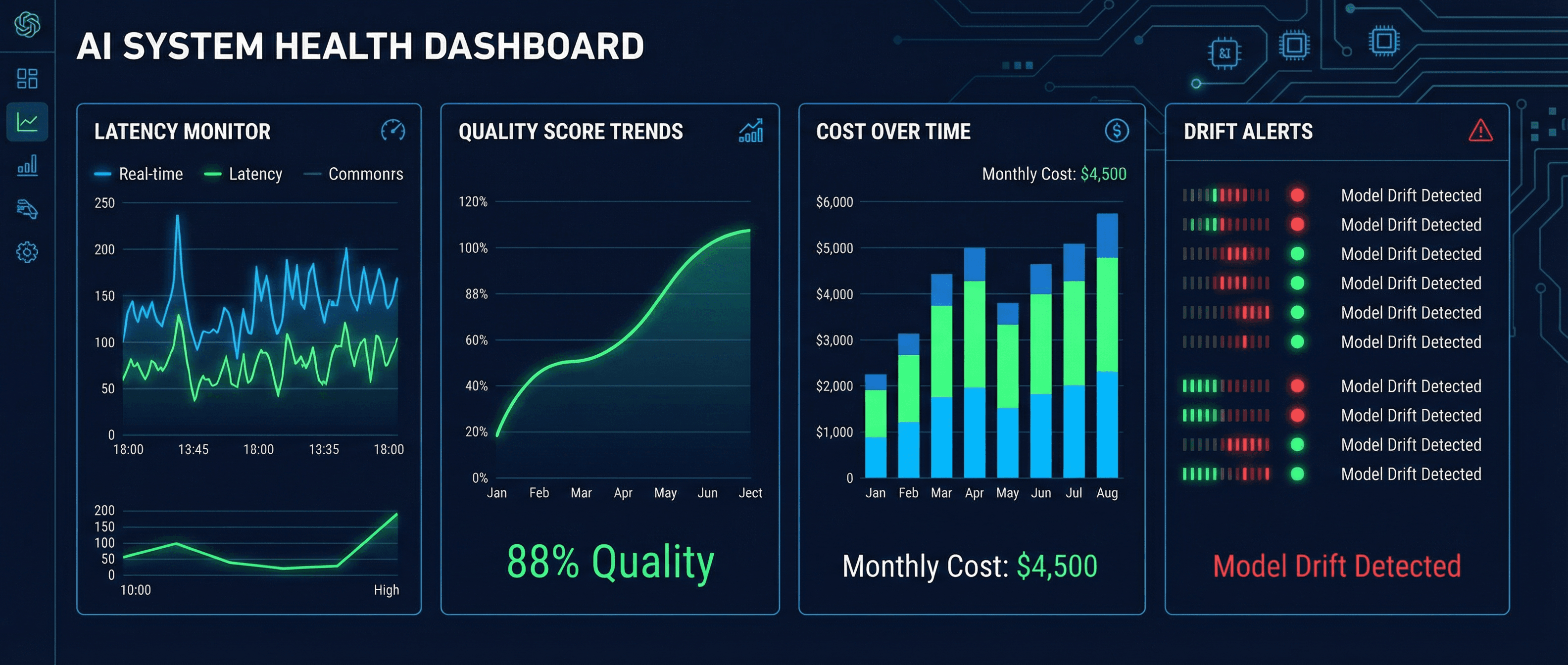 AI SYSTEM HEALTH DASHBOARD

LATENCY MONITOR

Real-time Latency Commonrs

250
200
150
100
50
0
18:00 13:45 18:00 13:35 18:00

200
150
100
50
0
10:00 High

QUALITY SCORE TRENDS

120%
100%
88%
60%
40%
20%
0%
Jan Feb Mar Apr May Jun Ject

88% Quality

COST OVER TIME

Monthly Cost: $4,500

$6,000
$5,000
$4,000
$3,000
$2,000
$1,000
0
Jan Feb Mar Apr May Jun Jul Aug

Monthly Cost: $4,500

DRIFT ALERTS

Model Drift Detected
Model Drift Detected
Model Drift Detected
Model Drift Detected
Model Drift Detected
Model Drift Detected
Model Drift Detected
Model Drift Detected
Model Drift Detected
Model Drift Detected

Model Drift Detected